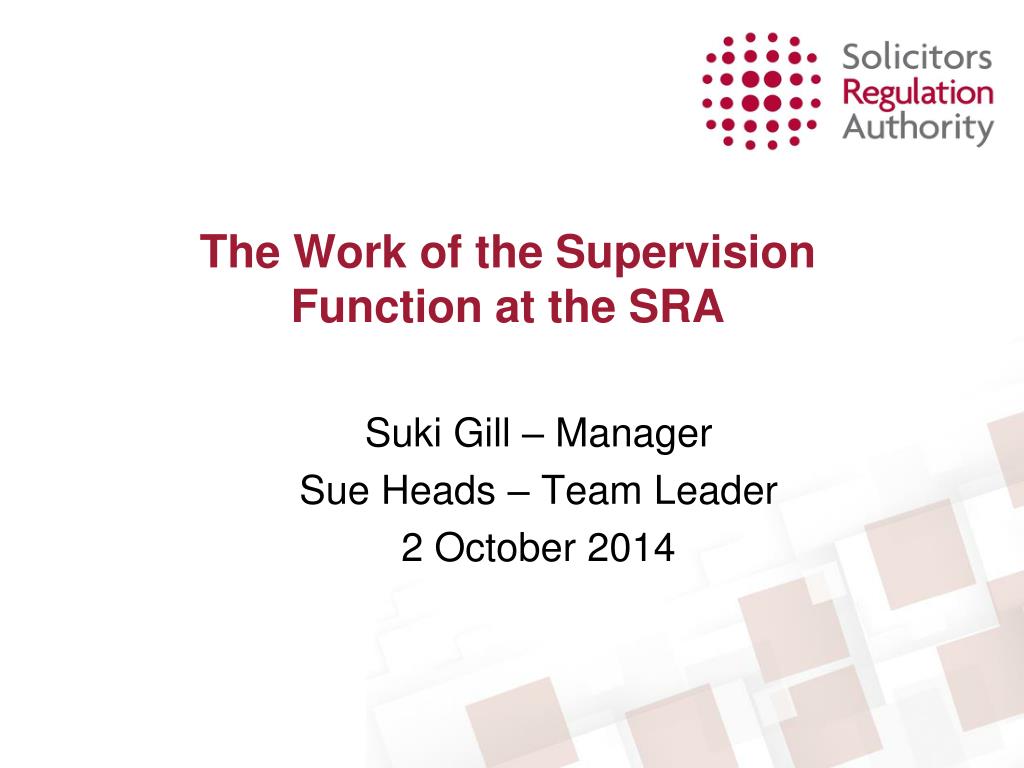 Solicitors
Regulation
Authority

The Work of the Supervision Function at the SRA

Suki Gill – Manager
Sue Heads – Team Leader
2 October 2014